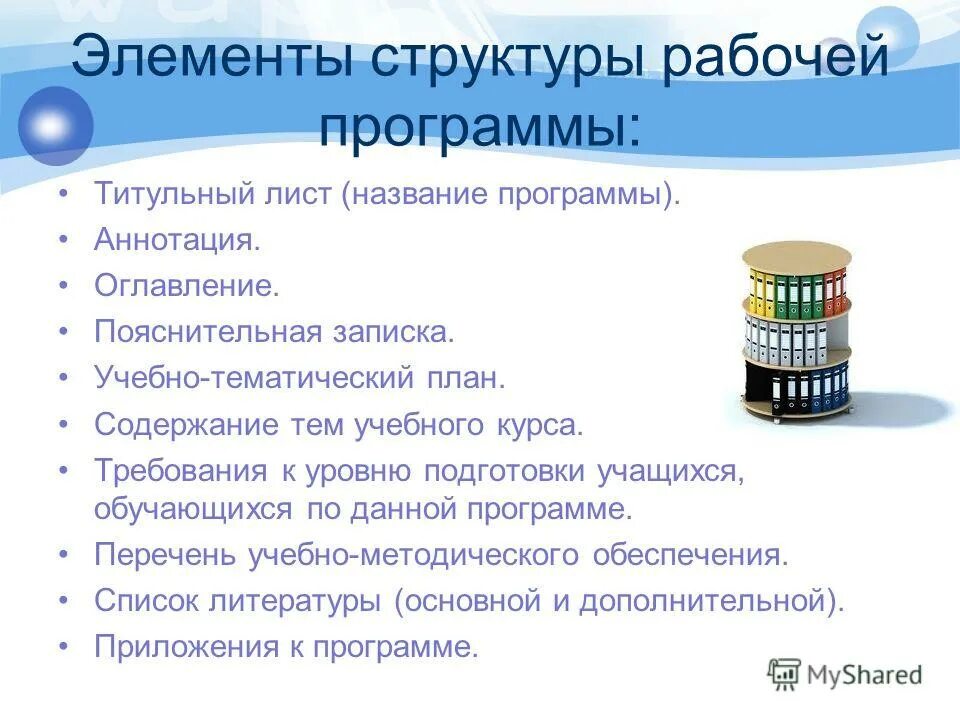 Элементы структуры рабочей программы:

• Титульный лист (название программы).
• Аннотация.
• Оглавление.
• Пояснительная записка.
• Учебно-тематический план.
• Содержание тем учебного курса.
• Требования к уровню подготовки учащихся, обучающихся по данной программе.
• Перечень учебно-методического обеспечения.
• Список литературы (основной и дополнительной).
• Приложения к программе.

MyShared